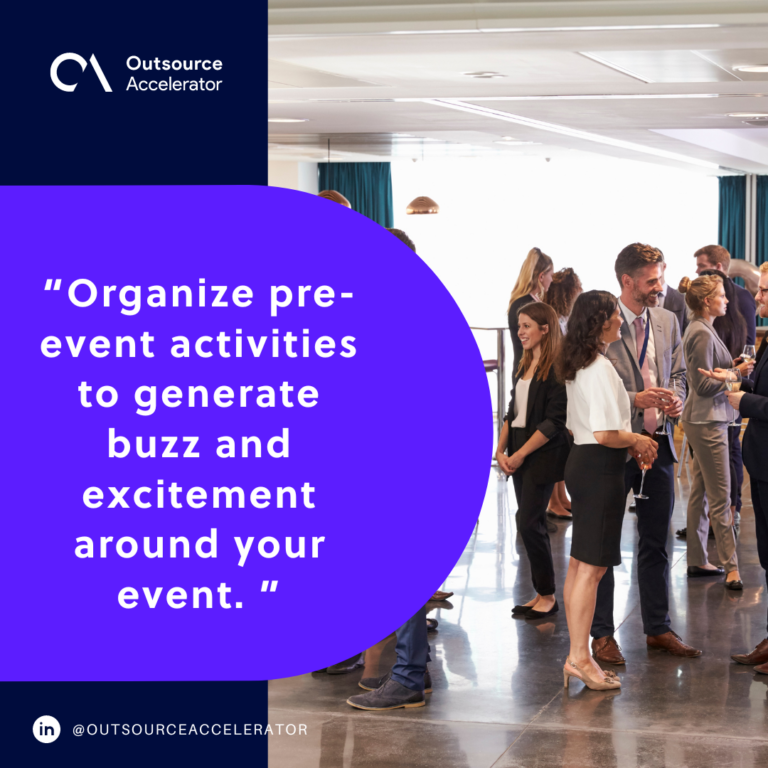 Outsource Accelerator

“Organize pre-event activities to generate buzz and excitement around your event. ”

in @OUTSOURCEACCELERATOR